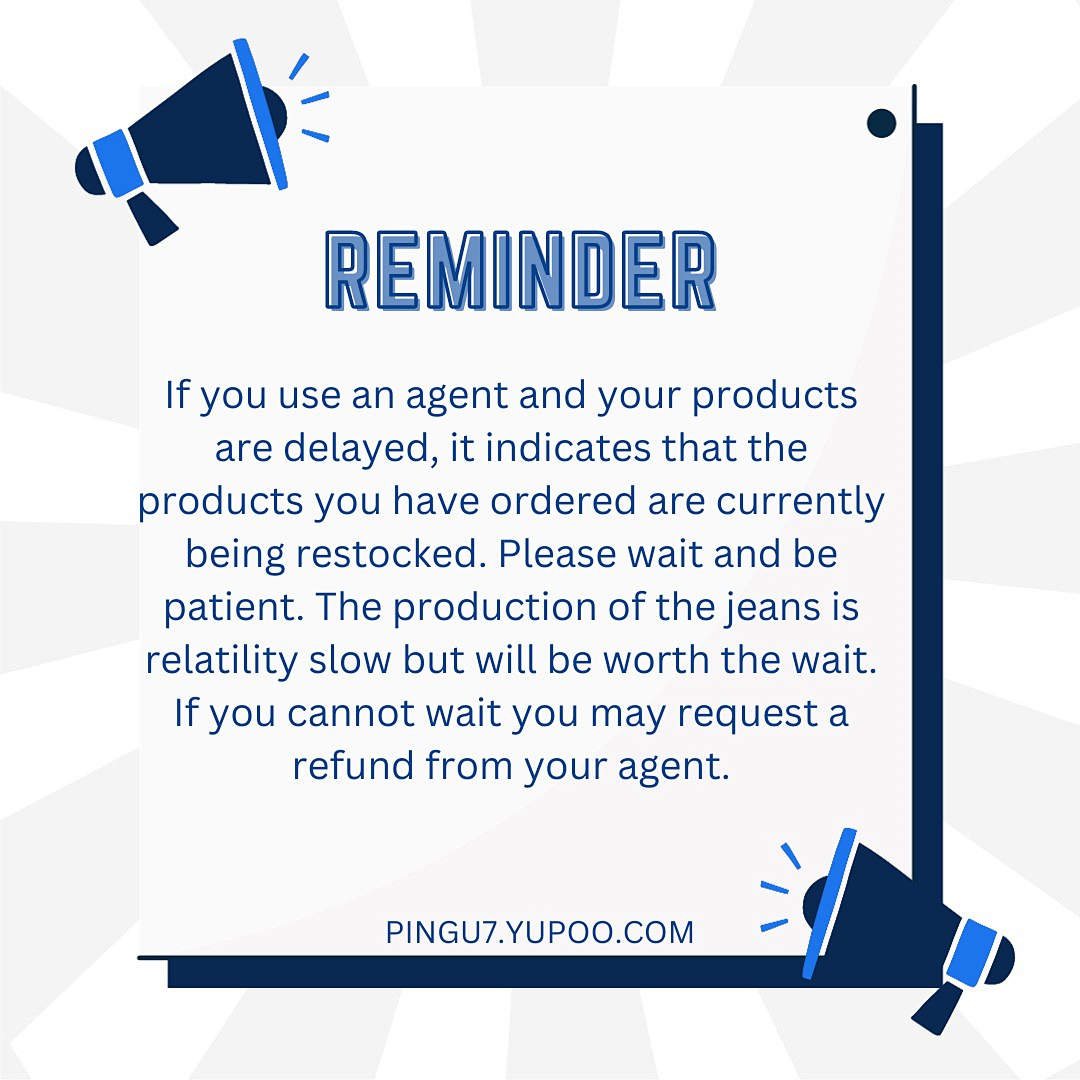 REMINDER

If you use an agent and your products are delayed, it indicates that the products you have ordered are currently being restocked. Please wait and be patient. The production of the jeans is relatility slow but will be worth the wait. If you cannot wait you may request a refund from your agent.

PINGU7.YUPOO.COM